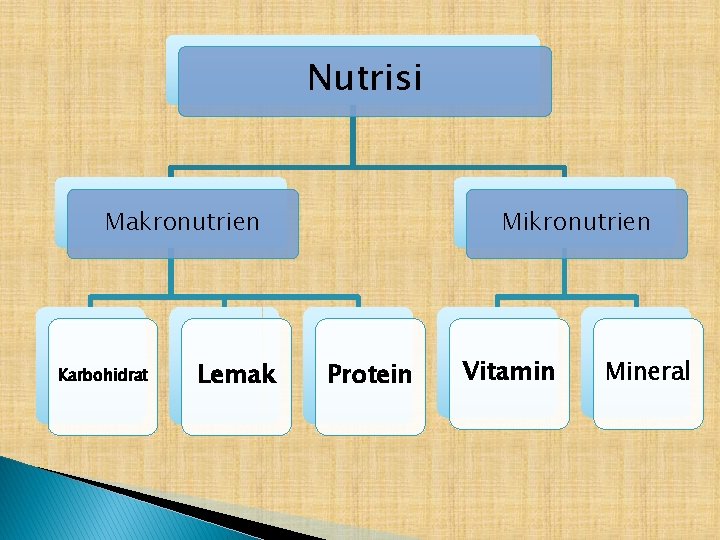 Nutrisi

Makronutrien

Mikronutrien

Karbohidrat

Lemak

Protein

Vitamin

Mineral